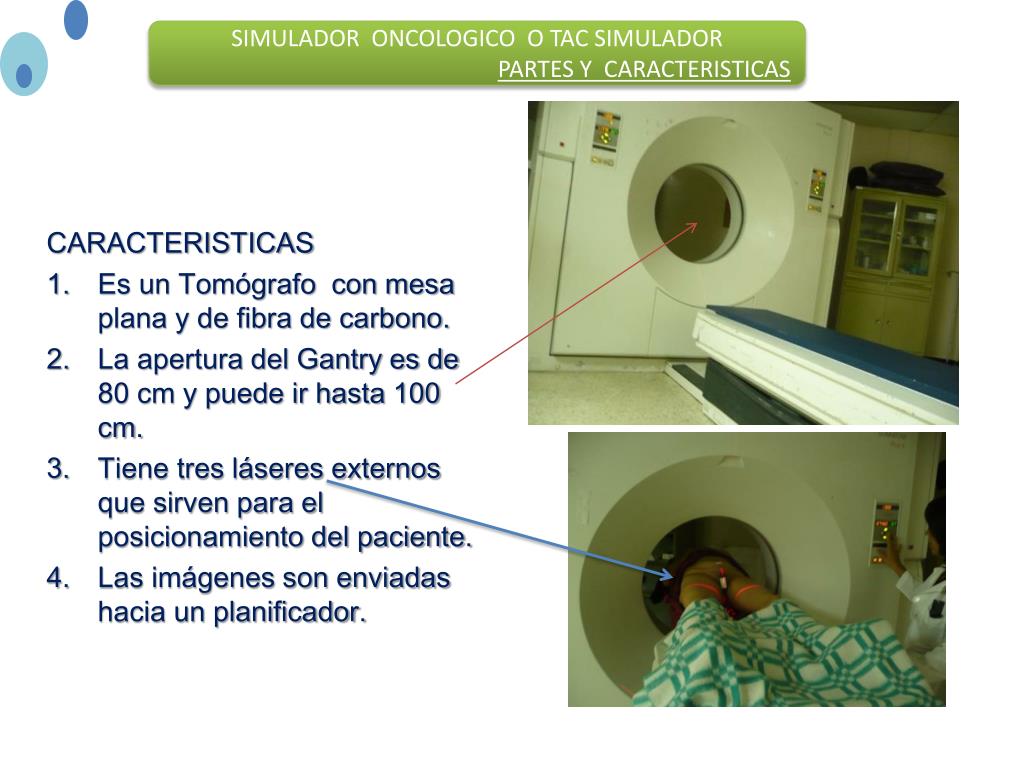 SIMULADOR ONCOLOGICO O TAC SIMULADOR
PARTES Y CARACTERISTICAS

CARACTERISTICAS
1. Es un Tomógrafo con mesa plana y de fibra de carbono.
2. La apertura del Gantry es de 80 cm y puede ir hasta 100 cm.
3. Tiene tres láseres externos que sirven para el posicionamiento del paciente.
4. Las imágenes son enviadas hacia un planificador.